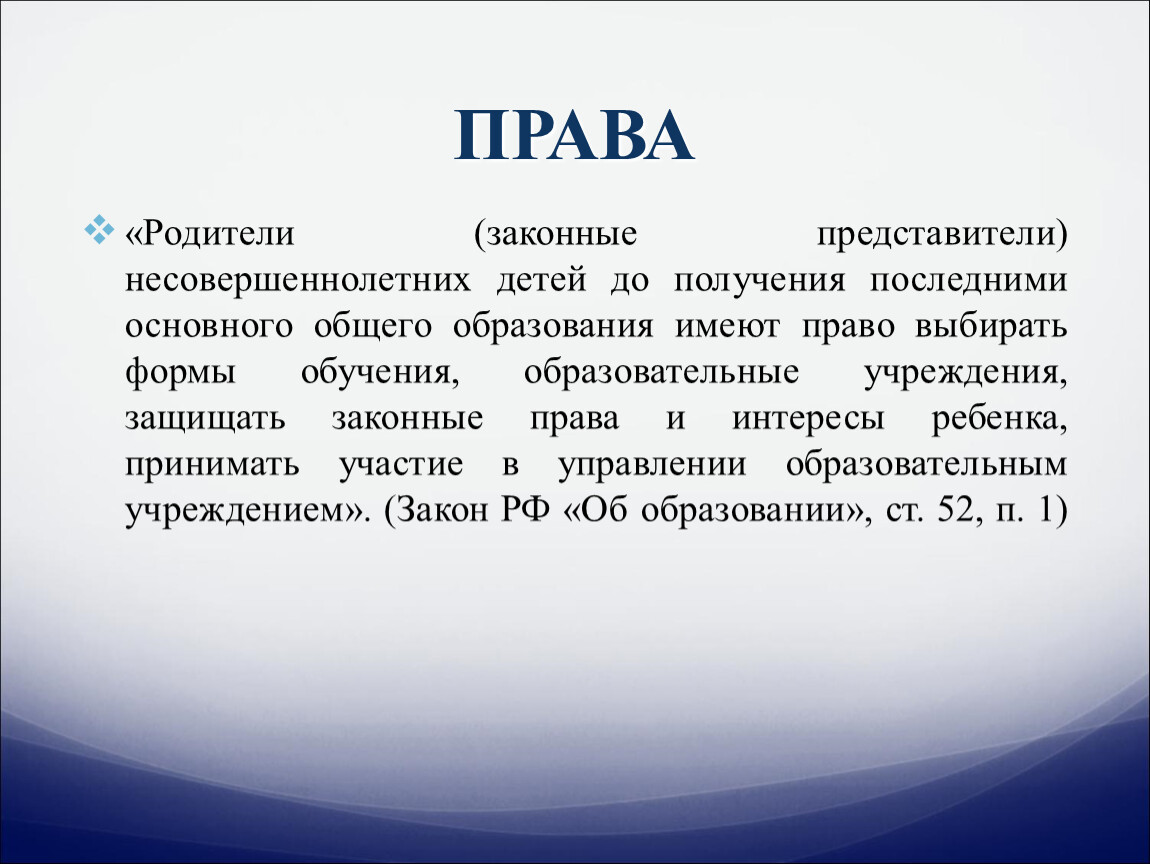 ПРАВА

«Родители (законные представители) несовершеннолетних детей до получения последними основного общего образования имеют право выбирать формы обучения, образовательные учреждения, защищать законные права и интересы ребенка, принимать участие в управлении образовательным учреждением». (Закон РФ «Об образовании», ст. 52, п. 1)